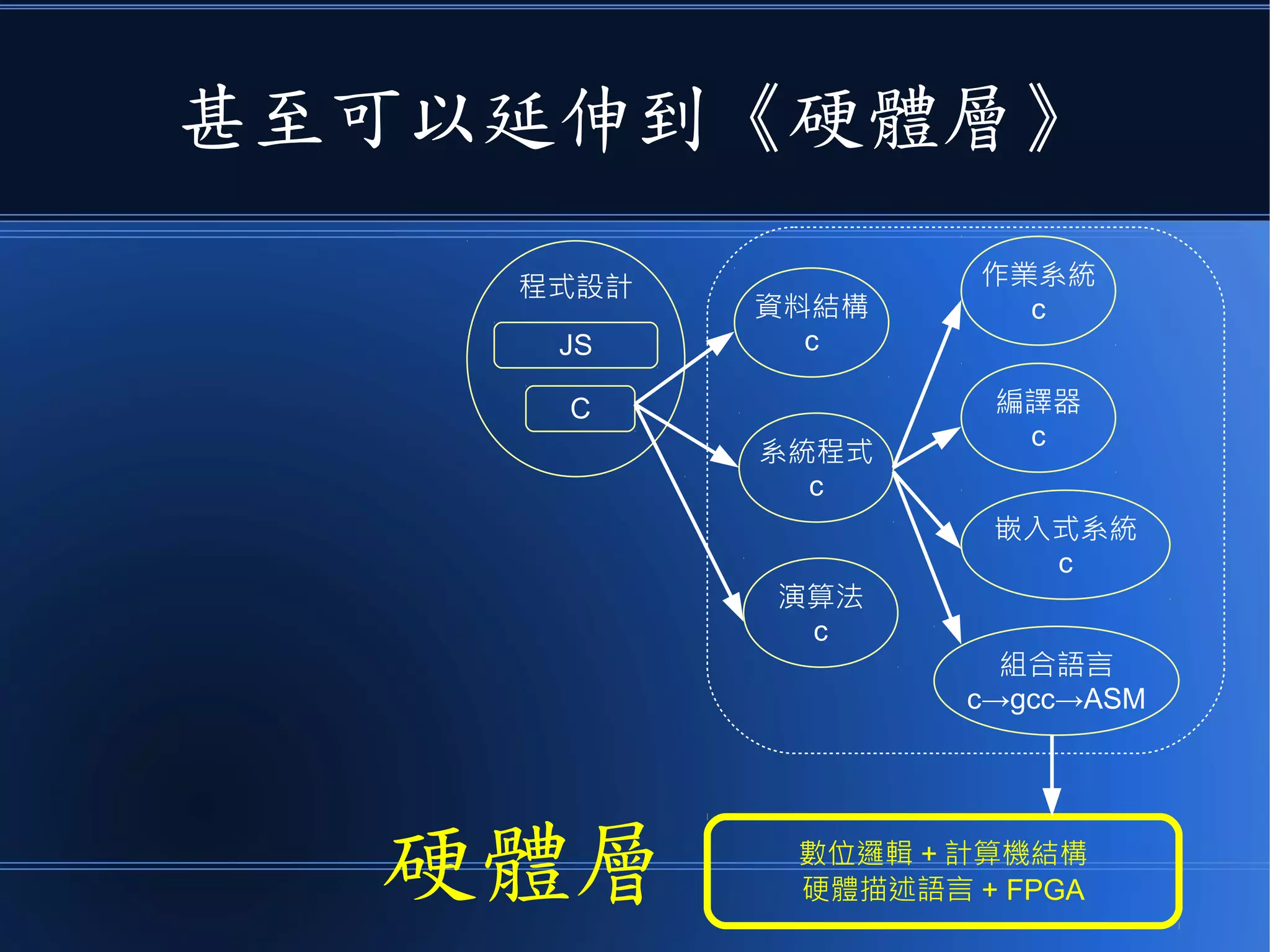 甚至可以延伸到《硬體層》

程式設計

JS

C

資料結構
c

系統程式
c

演算法
c

作業系統
c

編譯器
c

嵌入式系統
c

組合語言
c→gcc→ASM

硬體層

數位邏輯 + 計算機結構
硬體描述語言 + FPGA